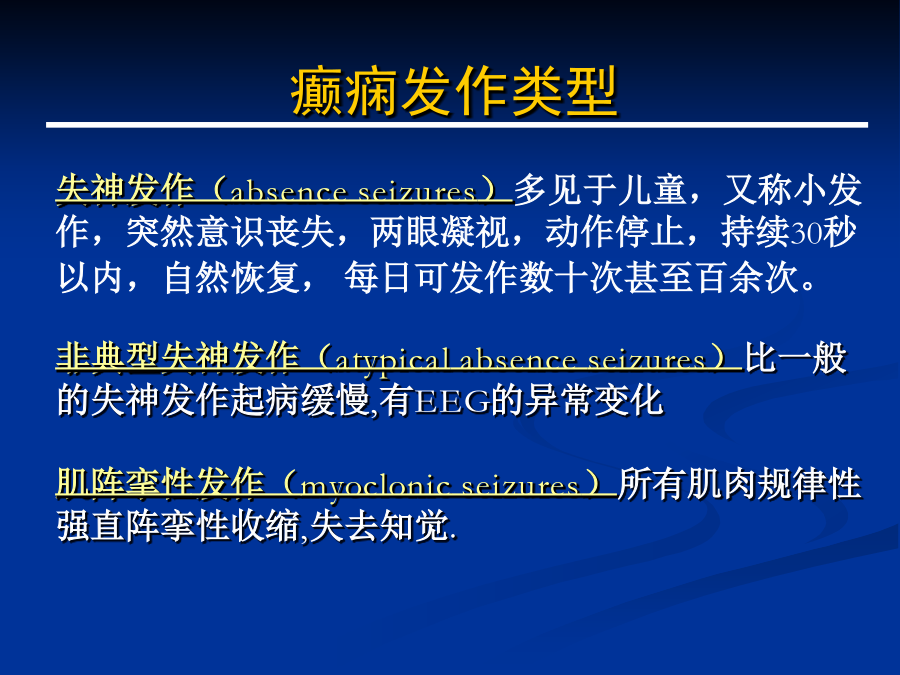 癫痫发作类型

失神发作（absence seizures）多见于儿童，又称小发作，突然意识丧失，两眼凝视，动作停止，持续30秒以内，自然恢复， 每日可发作数十次甚至百余次。

非典型失神发作（atypical absence seizures）比一般的失神发作起病缓慢,有EEG的异常变化

肌阵挛性发作（myoclonic seizures）所有肌肉规律性强直阵挛性收缩,失去知觉.